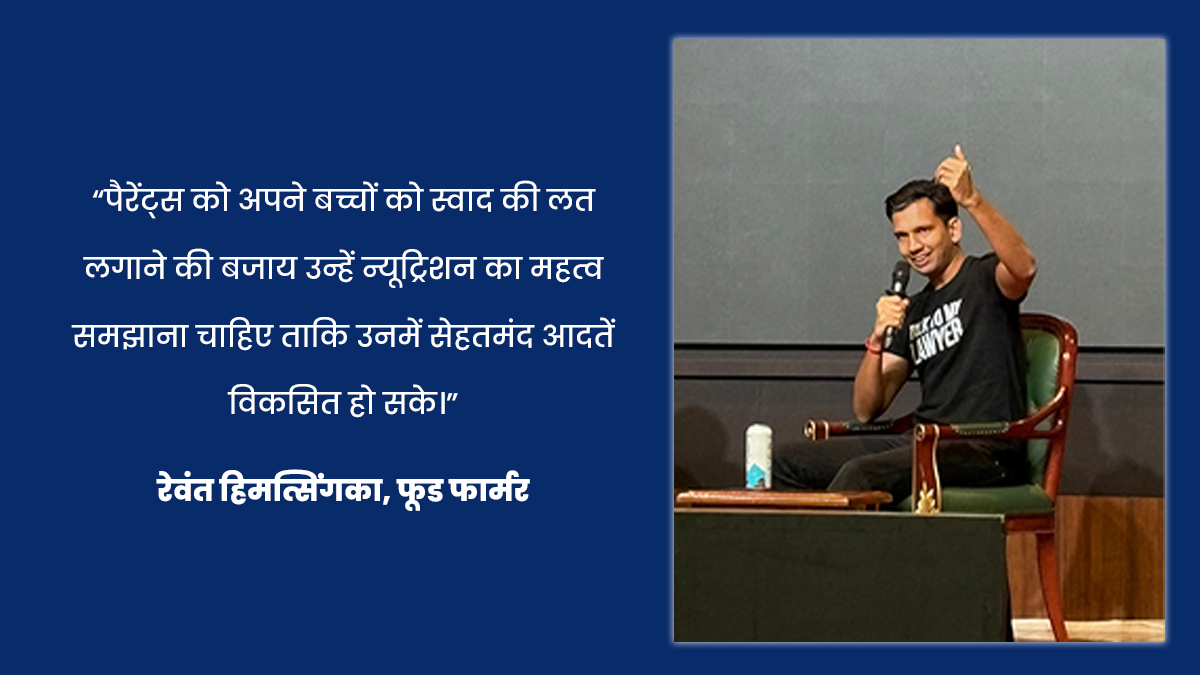 “पैरेंट्स को अपने बच्चों को स्वाद की लत लगाने की बजाय उन्हें न्यूट्रिशन का महत्व समझाना चाहिए ताकि उनमें सेहतमंद आदतें विकसित हो सके।”

रेवंत हिमत्सिंगका, फूड फार्मर

TALK TO MY LAWYER